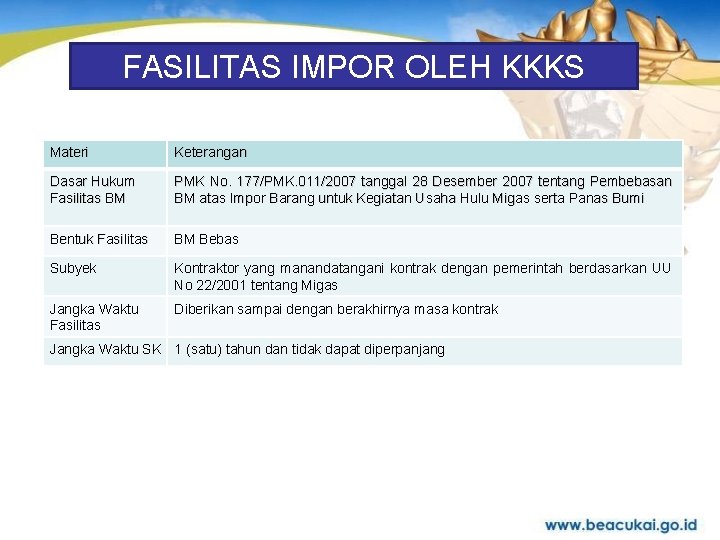 FASILITAS IMPOR OLEH KKKS

| Materi | Keterangan |
|---|---|
| Dasar Hukum Fasilitas BM | PMK No. 177/PMK.011/2007 tanggal 28 Desember 2007 tentang Pembebasan BM atas Impor Barang untuk Kegiatan Usaha Hulu Migas serta Panas Bumi |
| Bentuk Fasilitas | BM Bebas |
| Subyek | Kontraktor yang manandatangani kontrak dengan pemerintah berdasarkan UU No 22/2001 tentang Migas |
| Jangka Waktu Fasilitas | Diberikan sampai dengan berakhirnya masa kontrak |
| Jangka Waktu SK | 1 (satu) tahun dan tidak dapat diperpanjang |

www.beacukai.go.id